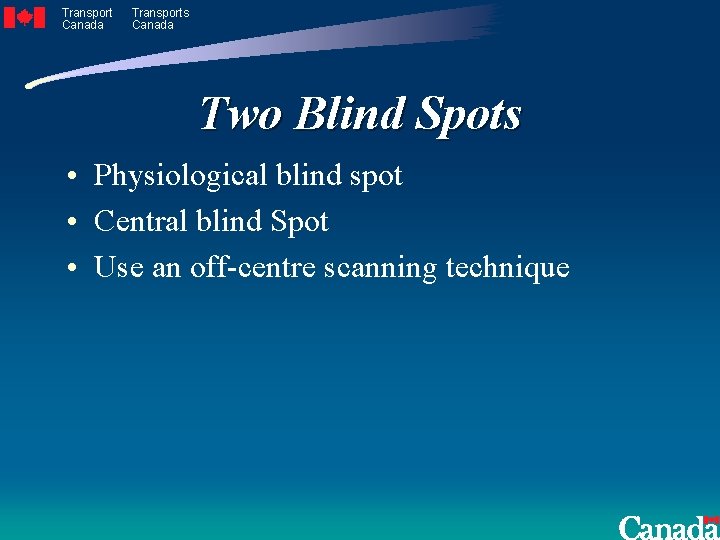 Transport Canada Transports Canada

Two Blind Spots

• Physiological blind spot
• Central blind Spot
• Use an off-centre scanning technique

Canada